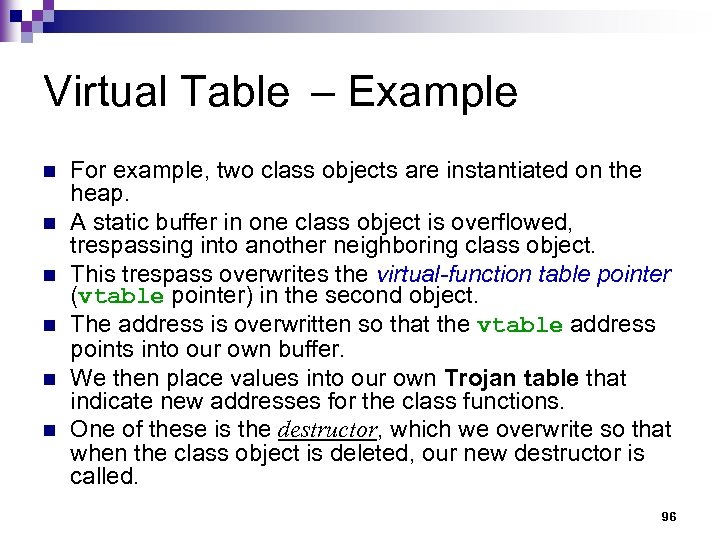 Virtual Table – Example

For example, two class objects are instantiated on the heap.

A static buffer in one class object is overflowed, trespassing into another neighboring class object.

This trespass overwrites the virtual-function table pointer (vtable pointer) in the second object.

The address is overwritten so that the vtable address points into our own buffer.

We then place values into our own Trojan table that indicate new addresses for the class functions.

One of these is the destructor, which we overwrite so that when the class object is deleted, our new destructor is called.

96